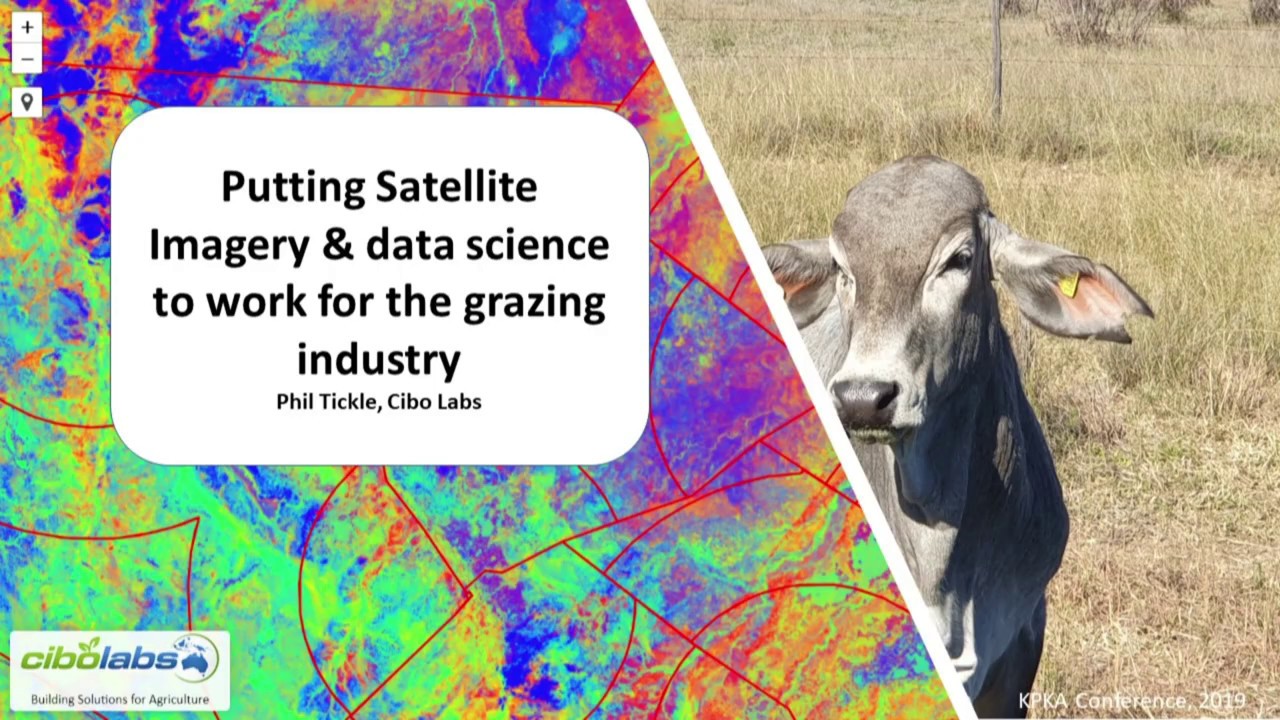 +
−

Putting Satellite Imagery & data science to work for the grazing industry
Phil Tickle, Cibo Labs

cibolabs
Building Solutions for Agriculture

KPKA Conference, 2019